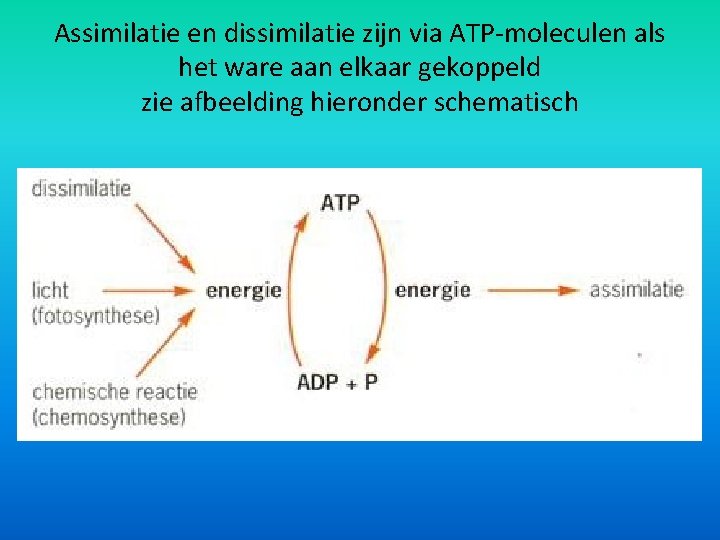 Assimilatie en dissimilatie zijn via ATP-moleculen als het ware aan elkaar gekoppeld
zie afbeelding hieronder schematisch

dissimilatie

licht
(fotosynthese)

chemische reactie
(chemosynthese)

energie

ATP

ADP + P

energie

assimilatie